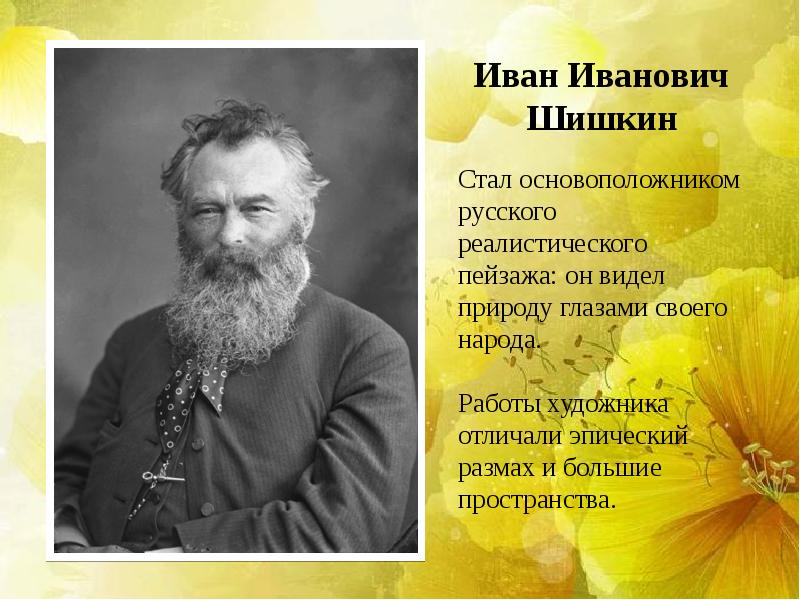 Иван Иванович Шишкин

Стал основоположником русского реалистического пейзажа: он видел природу глазами своего народа.

Работы художника отличали эпический размах и большие пространства.